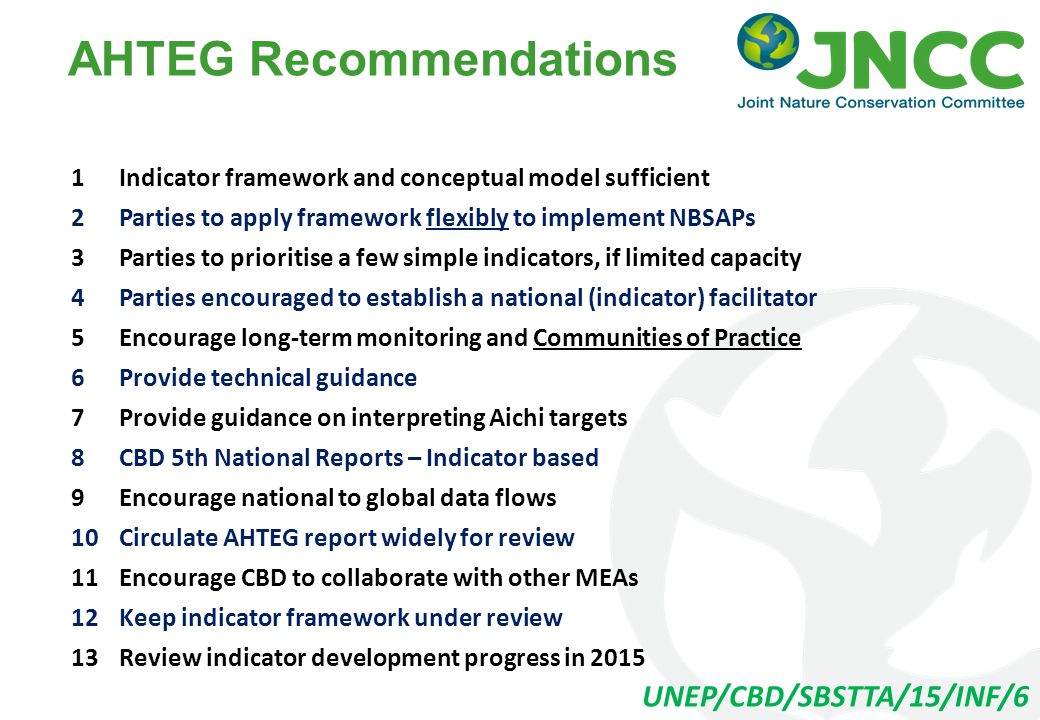 AHTEG Recommendations

JNCC
Joint Nature Conservation Committee

1 Indicator framework and conceptual model sufficient
2 Parties to apply framework flexibly to implement NBSAPs
3 Parties to prioritise a few simple indicators, if limited capacity
4 Parties encouraged to establish a national (indicator) facilitator
5 Encourage long-term monitoring and Communities of Practice
6 Provide technical guidance
7 Provide guidance on interpreting Aichi targets
8 CBD 5th National Reports – Indicator based
9 Encourage national to global data flows
10 Circulate AHTEG report widely for review
11 Encourage CBD to collaborate with other MEAs
12 Keep indicator framework under review
13 Review indicator development progress in 2015

UNEP/CBD/SBSTTA/15/INF/6